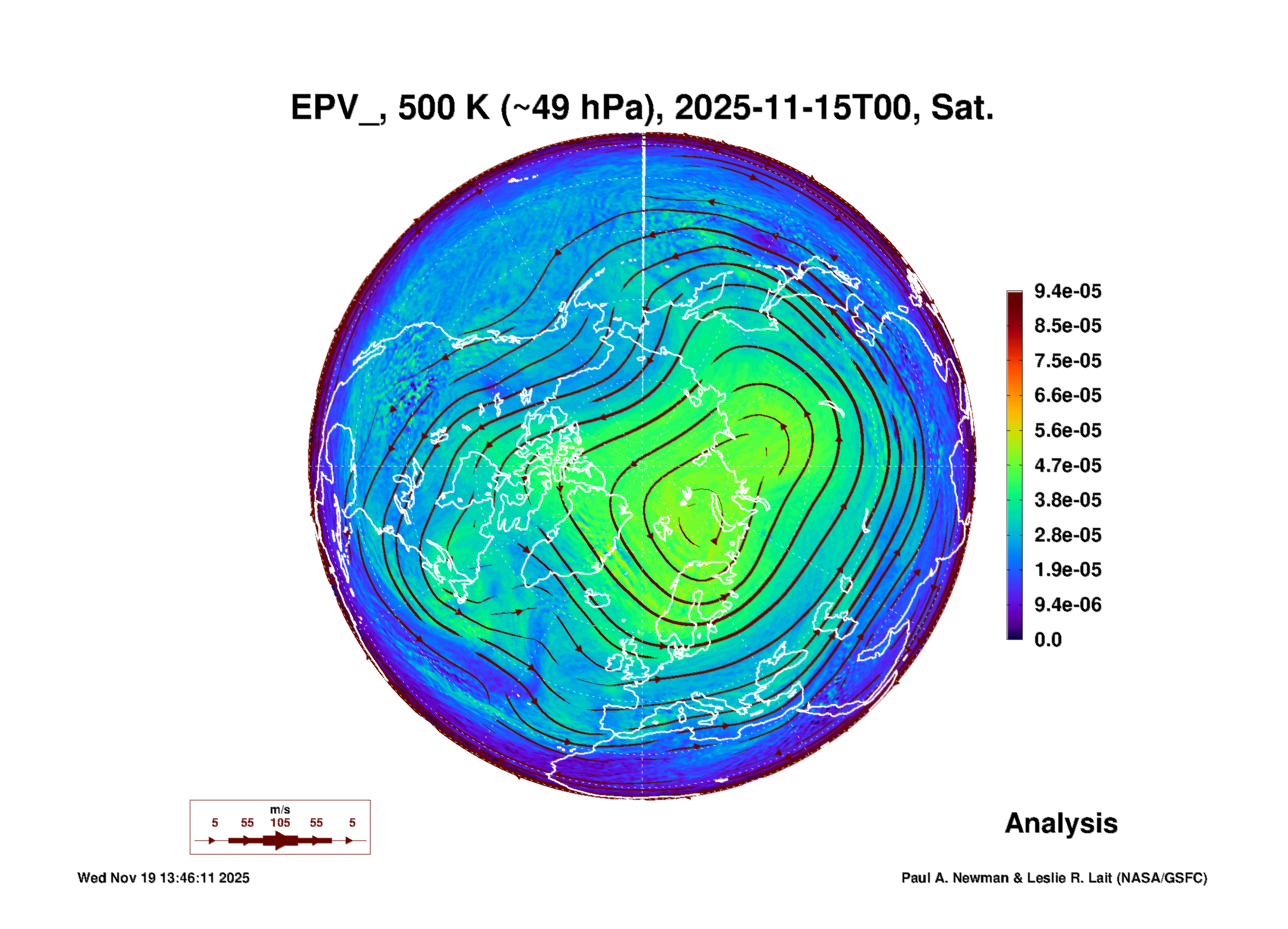 EPV_, 500 K (~49 hPa), 2025-11-15T00, Sat.

9.4e-05
8.5e-05
7.5e-05
6.6e-05
5.6e-05
4.7e-05
3.8e-05
2.8e-05
1.9e-05
9.4e-06
0.0

m/s
5 55 105 55 5

Analysis

Wed Nov 19 13:46:11 2025

Paul A. Newman & Leslie R. Lait (NASA/GSFC)